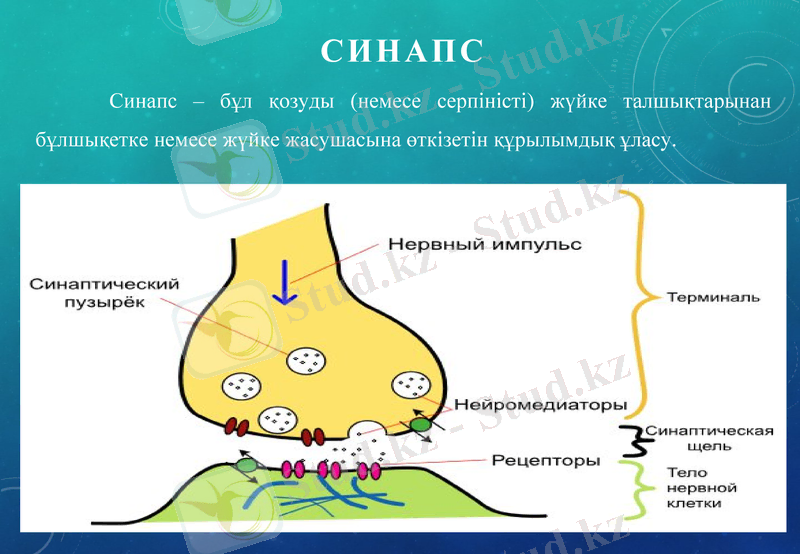 СИНАПС

Синапс – бұл қозуды (немесе серпіністі) жүйке талшықтарынан бұлшықетке немесе жүйке жасушасына өткізетін құрылымдық ұласу.

Нервный импульс

Синаптический пузырёк

Терминаль

Нейромедиаторы

Синаптическая щель

Рецепторы

Тело нервной клетки

Stud.kz - Stud.kz